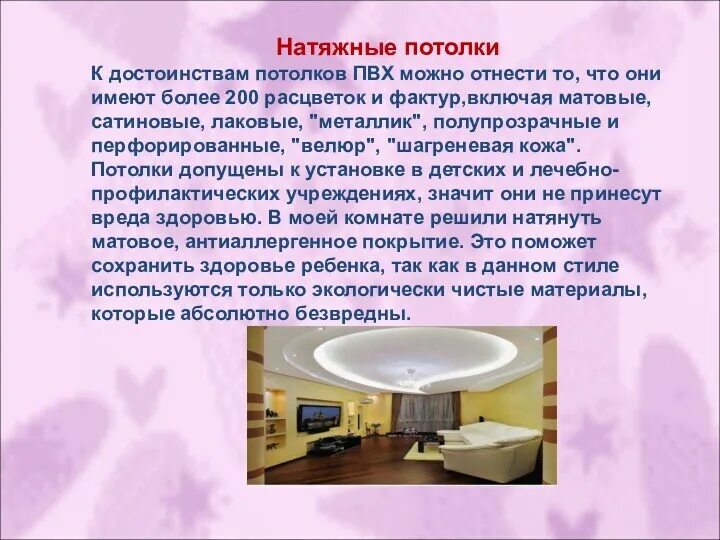 Натяжные потолки

К достоинствам потолков ПВХ можно отнести то, что они имеют более 200 расцветок и фактур,включая матовые, сатиновые, лаковые, "металлик", полупрозрачные и перфорированные, "велюр", "шагреневая кожа". Потолки допущены к установке в детских и лечебно-профилактических учреждениях, значит они не принесут вреда здоровью. В моей комнате решили натянуть матовое, антиаллергенное покрытие. Это поможет сохранить здоровье ребенка, так как в данном стиле используются только экологически чистые материалы, которые абсолютно безвредны.